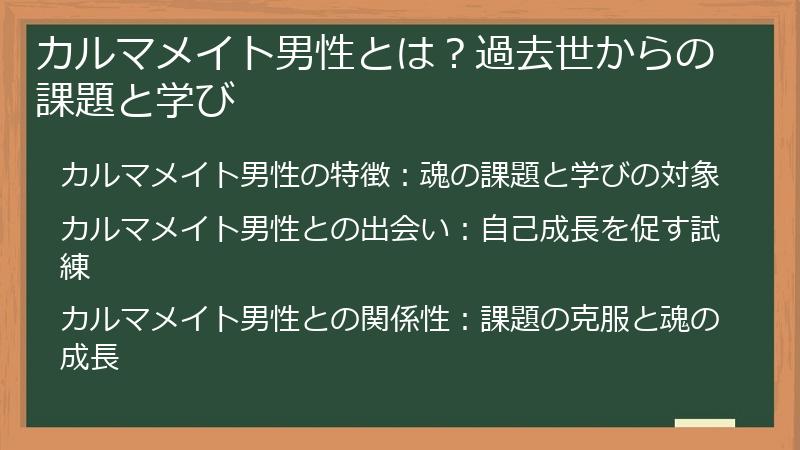 カルマメイト男性とは？過去世からの課題と学び

カルマメイト男性の特徴：魂の課題と学びの対象

カルマメイト男性との出会い：自己成長を促す試練

カルマメイト男性との関係性：課題の克服と魂の成長